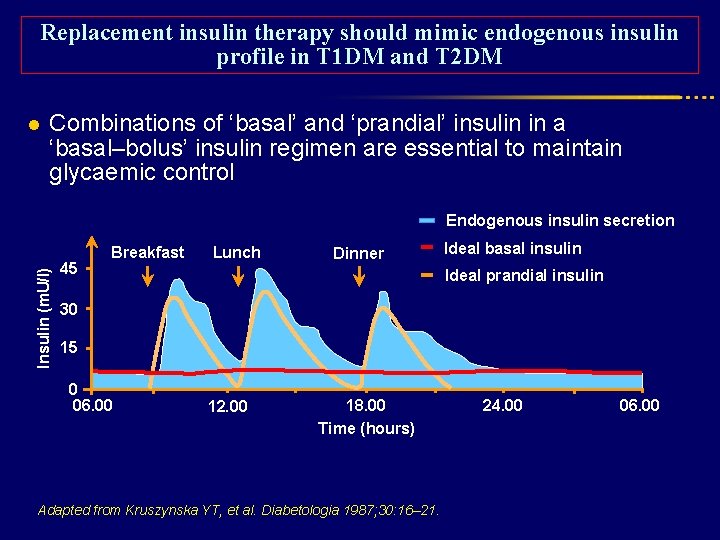 Replacement insulin therapy should mimic endogenous insulin profile in T1DM and T2DM

Combinations of ‘basal’ and ‘prandial’ insulin in a ‘basal–bolus’ insulin regimen are essential to maintain glycaemic control

Endogenous insulin secretion
Ideal basal insulin
Ideal prandial insulin

Breakfast
Lunch
Dinner

Insulin (mU/l)
45
30
15
0
06.00
12.00
18.00
24.00
06.00
Time (hours)

Adapted from Kruszynska YT, et al. Diabetologia 1987;30:16–21.